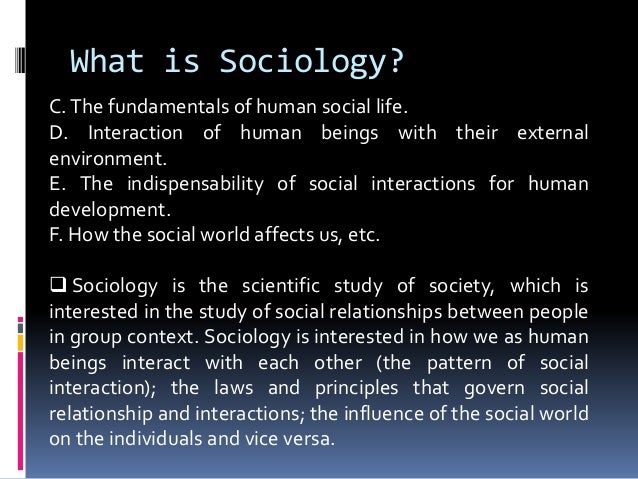 What is Sociology?

C. The fundamentals of human social life.
D. Interaction of human beings with their external environment.
E. The indispensability of social interactions for human development.
F. How the social world affects us, etc.

❑ Sociology is the scientific study of society, which is interested in the study of social relationships between people in group context. Sociology is interested in how we as human beings interact with each other (the pattern of social interaction); the laws and principles that govern social relationship and interactions; the influence of the social world on the individuals and vice versa.